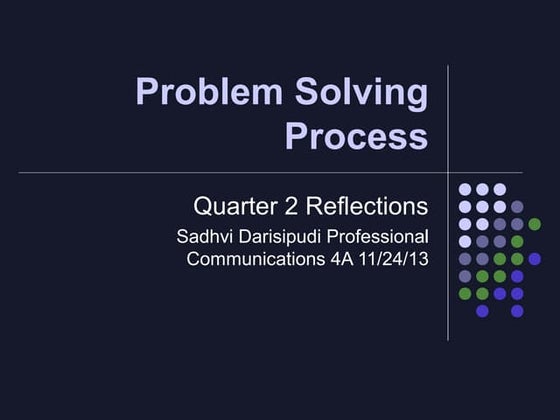 Problem Solving Process

Quarter 2 Reflections

Sadhvi Darisipudi Professional Communications 4A 11/24/13